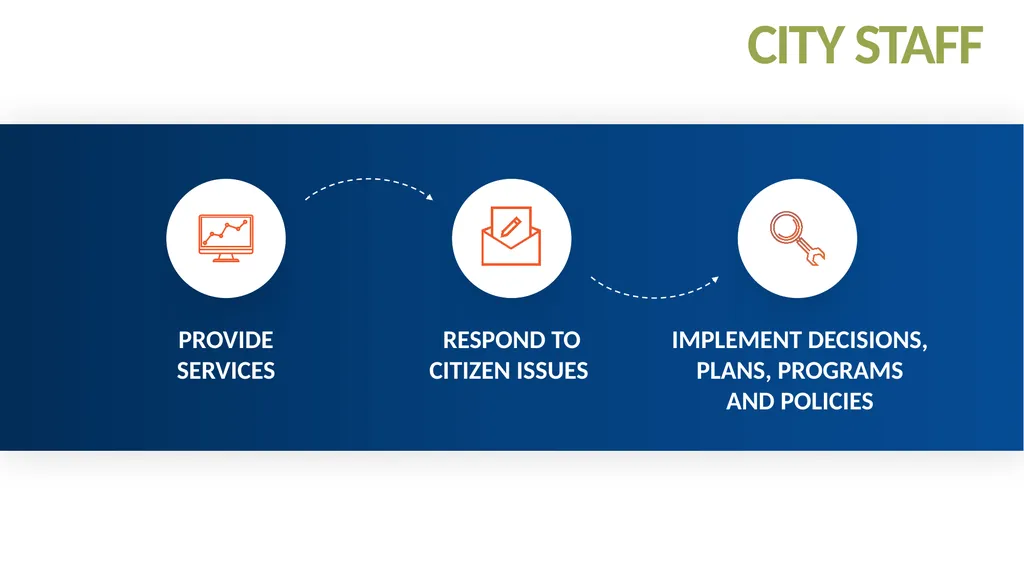 CITY STAFF

PROVIDE SERVICES

RESPOND TO CITIZEN ISSUES

IMPLEMENT DECISIONS, PLANS, PROGRAMS AND POLICIES